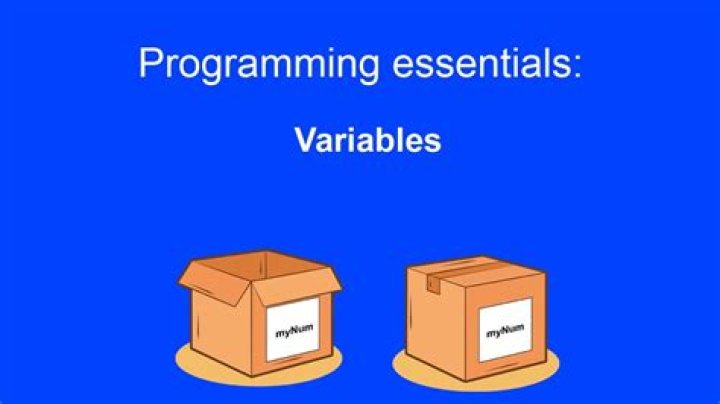 Programming essentials:

Variables

myNum

myNum